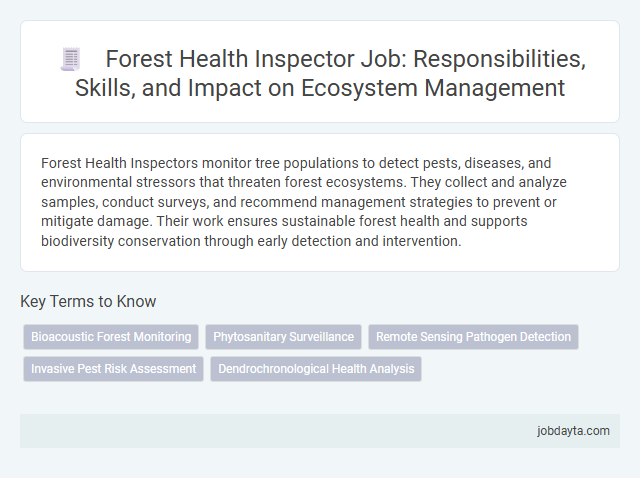 Forest Health Inspector Job: Responsibilities, Skills, and Impact on Ecosystem Management

Forest Health Inspectors monitor tree populations to detect pests, diseases, and environmental stressors that threaten forest ecosystems. They collect and analyze samples, conduct surveys, and recommend management strategies to prevent or mitigate damage. Their work ensures sustainable forest health and supports biodiversity conservation through early detection and intervention.

Key Terms to Know

Bioacoustic Forest Monitoring

Phytosanitary Surveillance

Remote Sensing Pathogen Detection

Invasive Pest Risk Assessment

Dendrochronological Health Analysis

jobdayta.com